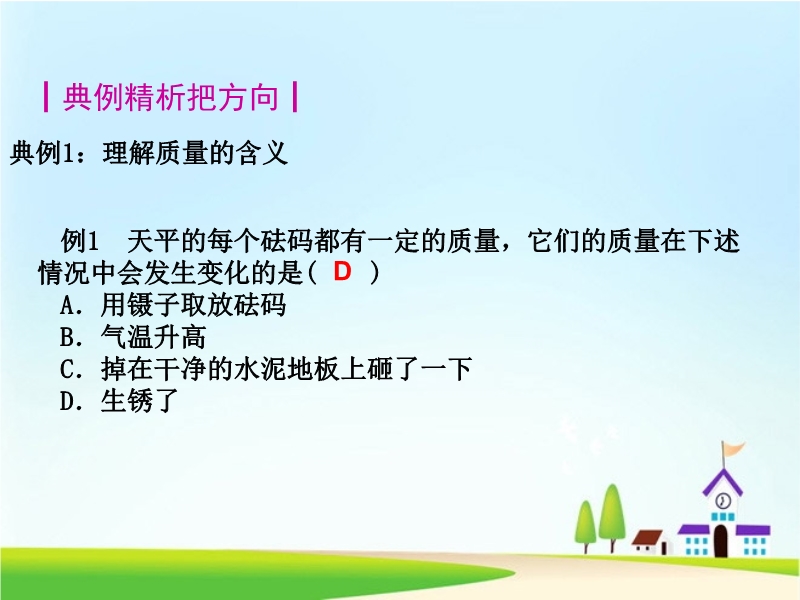 ┃典例精析把方向┃

典例1：理解质量的含义

例1　天平的每个砝码都有一定的质量，它们的质量在下述情况中会发生变化的是( D )
A．用镊子取放砝码
B．气温升高
C．掉在干净的水泥地板上砸了一下
D．生锈了